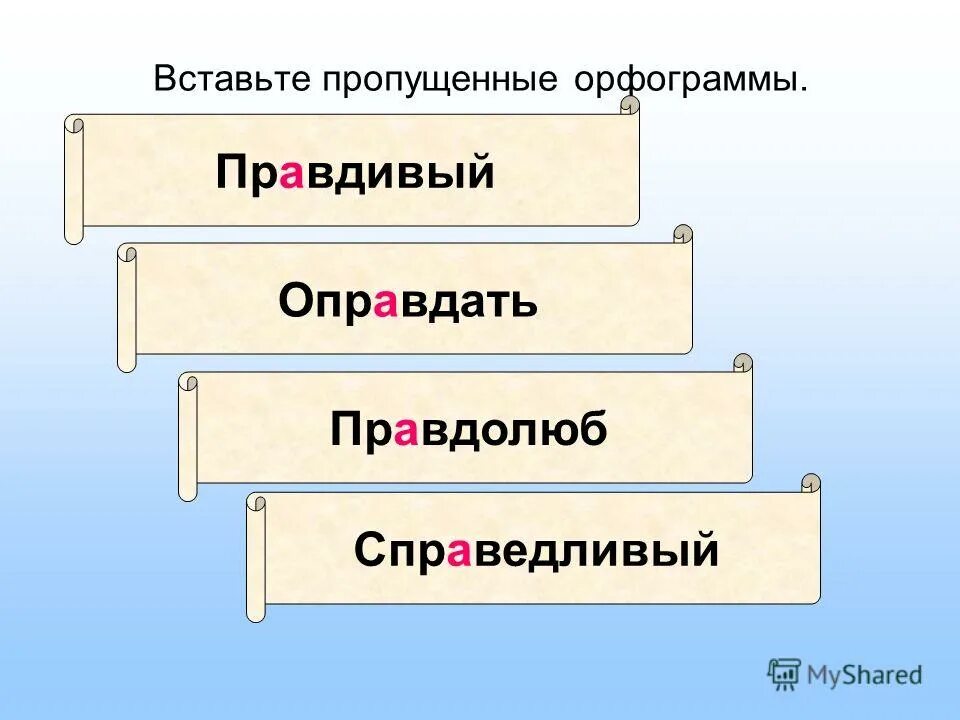 Вставьте пропущенные орфограммы.

Правдивый

Оправдать

Правдолюб

Справедливый

MyShared